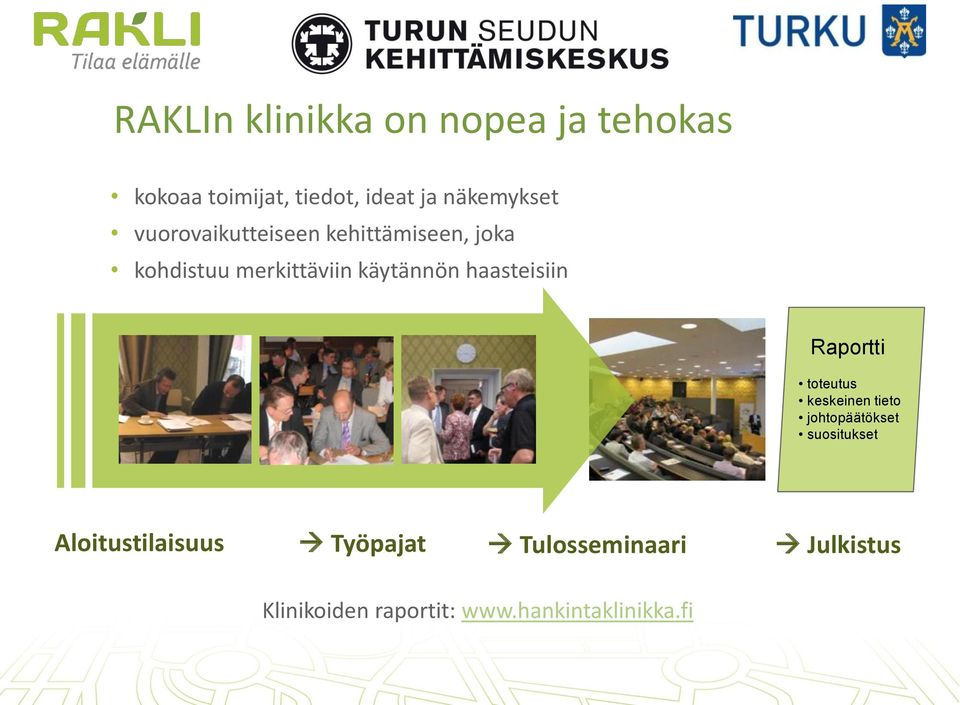 RAKLI
Tilaa elämälle

TURUN SEUDUN KEHITTÄMISKESKUS

TURKU

RAKLIn klinikka on nopea ja tehokas

• kokoaa toimijat, tiedot, ideat ja näkemykset
• vuorovaikutteiseen kehittämiseen, joka
• kohdistuu merkittäviin käytännön haasteisiin

Raportti
• toteutus
• keskeinen tieto
• johtopäätökset
• suositukset

Aloitustilaisuus → Työpajat → Tulosseminaari → Julkistus

Klinikoiden raportit: www.hankintaklinikka.fi